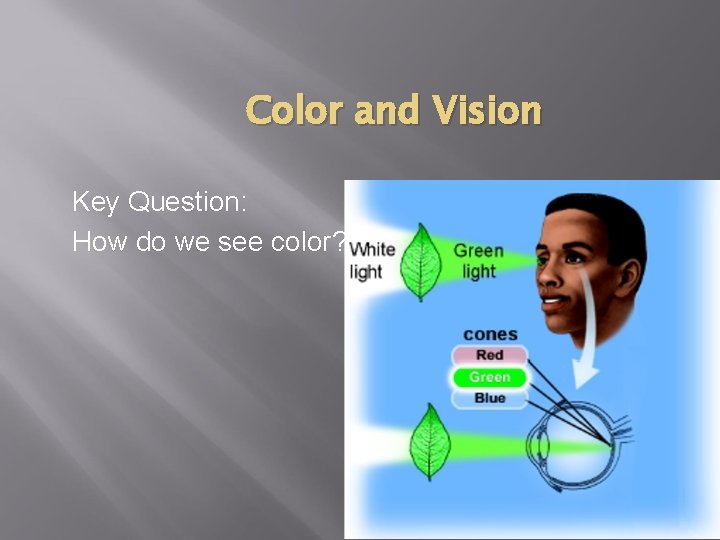 Color and Vision

Key Question:
How do we see color?

White light

Green light

cones

Red

Green

Blue